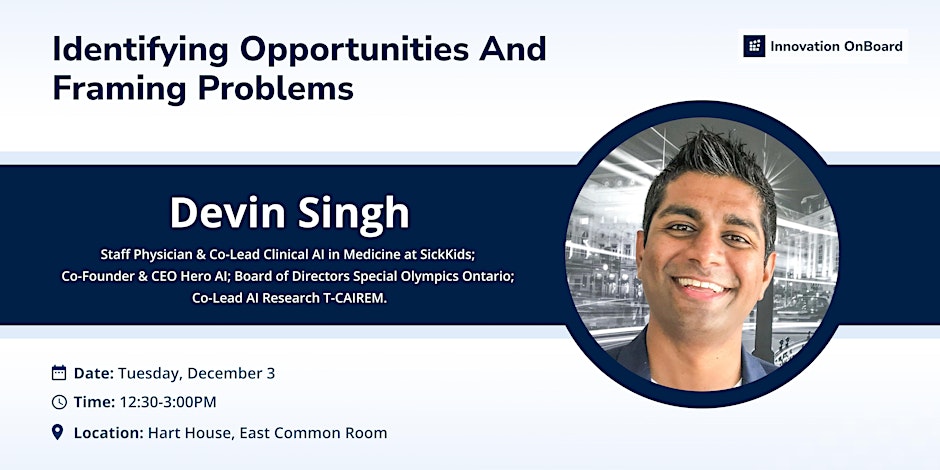 Identifying Opportunities And Framing Problems

Innovation OnBoard

Devin Singh

Staff Physician & Co-Lead Clinical AI in Medicine at SickKids; Co-Founder & CEO Hero AI; Board of Directors Special Olympics Ontario; Co-Lead AI Research T-CAIREM.

Date: Tuesday, December 3

Time: 12:30-3:00PM

Location: Hart House, East Common Room